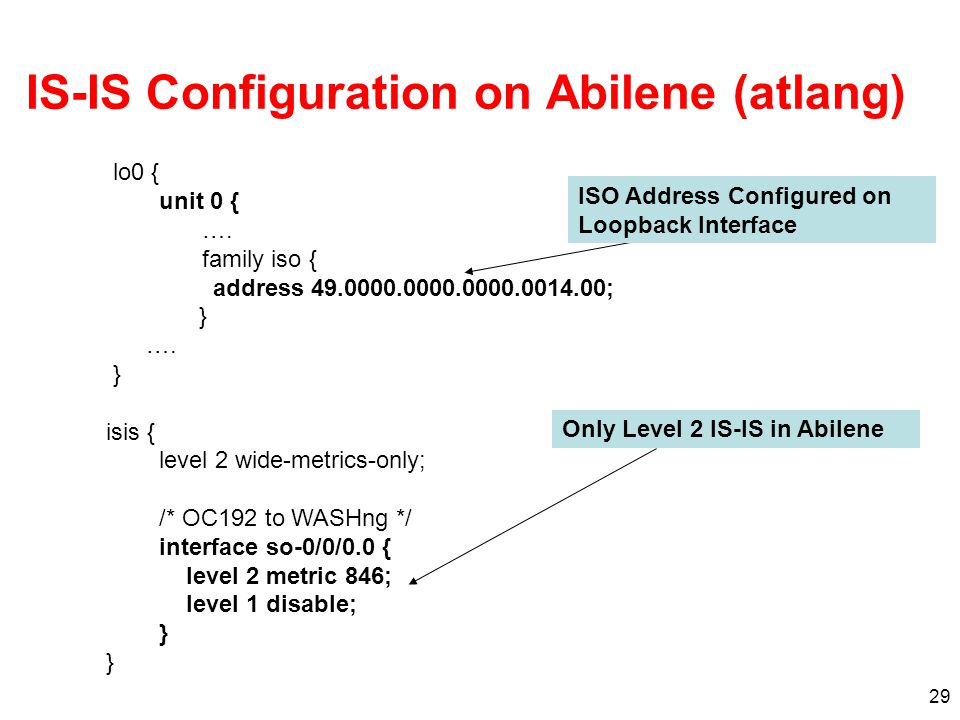 IS-IS Configuration on Abilene (atlang)

lo0 {
unit 0 {
….
family iso {
address 49.0000.0000.0000.0014.00;
}
….
}

ISO Address Configured on Loopback Interface

isis {
level 2 wide-metrics-only;

/* OC192 to WASHng */
interface so-0/0/0.0 {
level 2 metric 846;
level 1 disable;
}
}

Only Level 2 IS-IS in Abilene

29